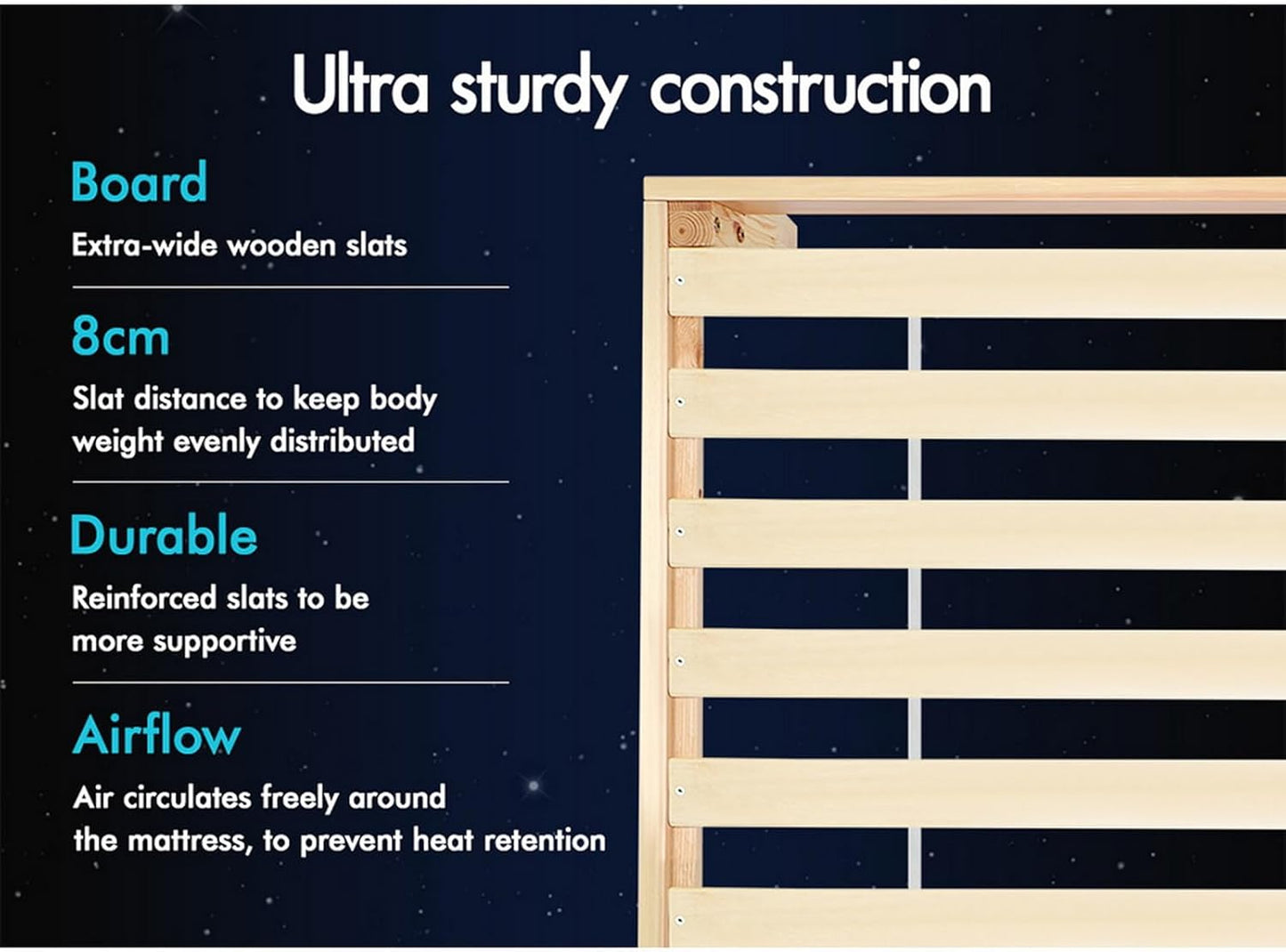 Ultra sturdy construction

Board

Extra-wide wooden slats

8cm

Slat distance to keep body weight evenly distributed

Durable

Reinforced slats to be more supportive

Airflow

Air circulates freely around the mattress, to prevent heat retention